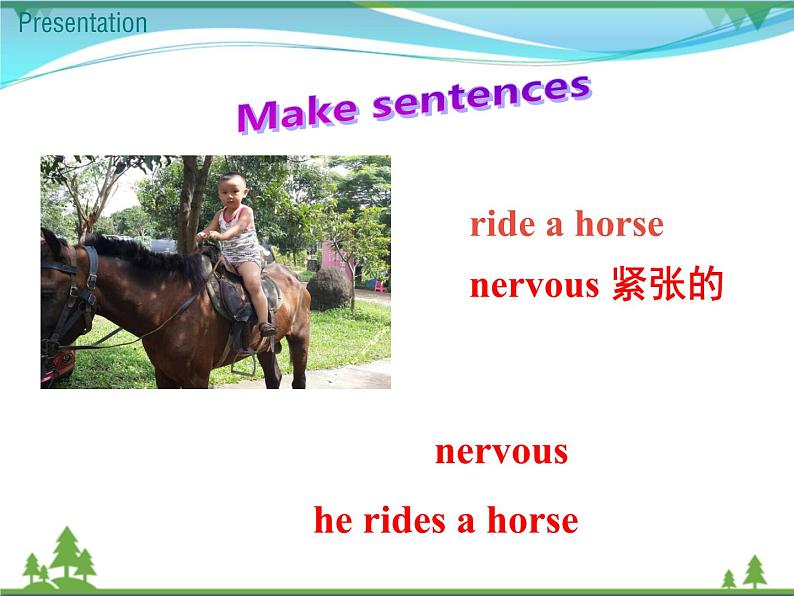 Presentation

Make sentences

ride a horse

nervous 紧张的

nervous

he rides a horse